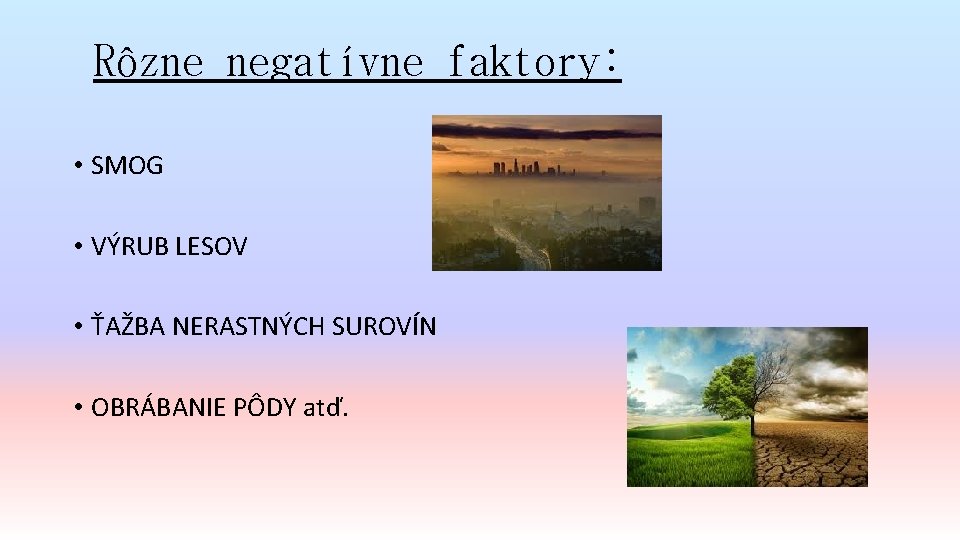 Rôzne negatívne faktory:

• SMOG

• VÝRUB LESOV

• ŤAŽBA NERASTNÝCH SUROVÍN

• OBRÁBANIE PÔDY atď.